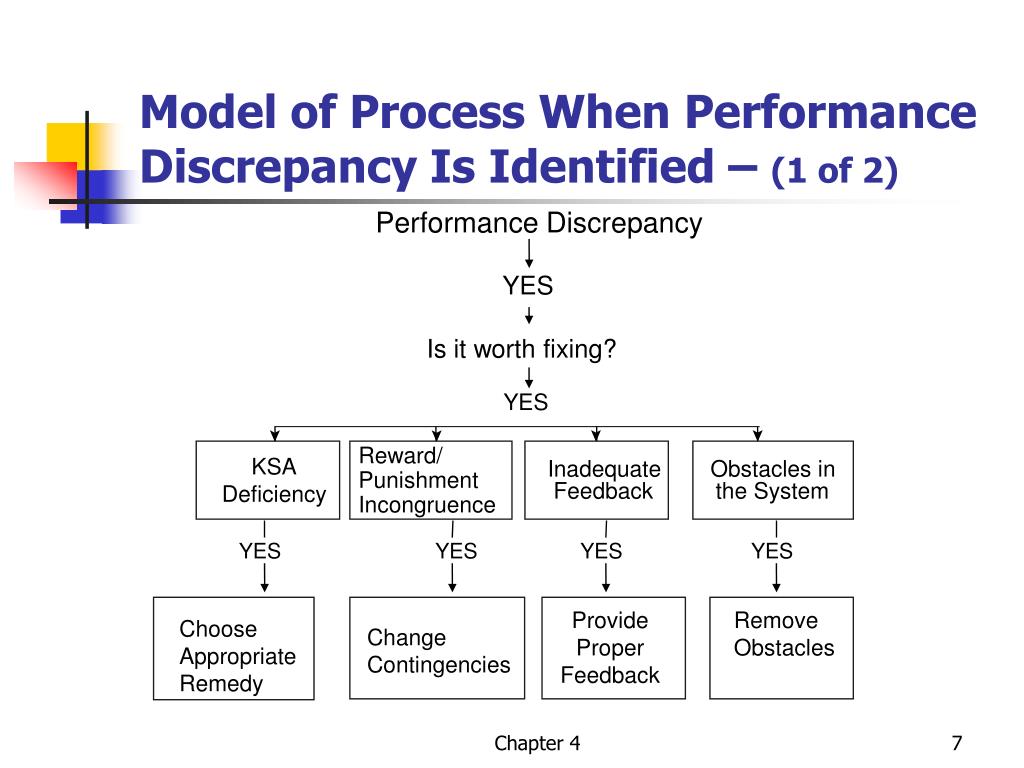 Model of Process When Performance Discrepancy Is Identified – (1 of 2)

Performance Discrepancy

YES

Is it worth fixing?

YES

KSA Deficiency

Reward/ Punishment Incongruence

Inadequate Feedback

Obstacles in the System

YES

YES

YES

YES

Choose Appropriate Remedy

Change Contingencies

Provide Proper Feedback

Remove Obstacles

Chapter 4

7